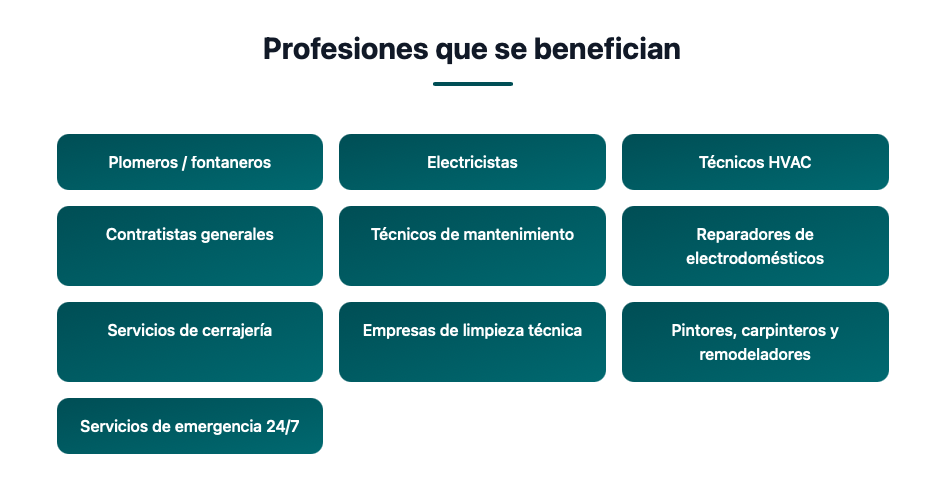 Profesiones que se benefician

Plomeros / fontaneros

Electricistas

Técnicos HVAC

Contratistas generales

Técnicos de mantenimiento

Reparadores de electrodomésticos

Servicios de cerrajería

Empresas de limpieza técnica

Pintores, carpinteros y remodeladores

Servicios de emergencia 24/7